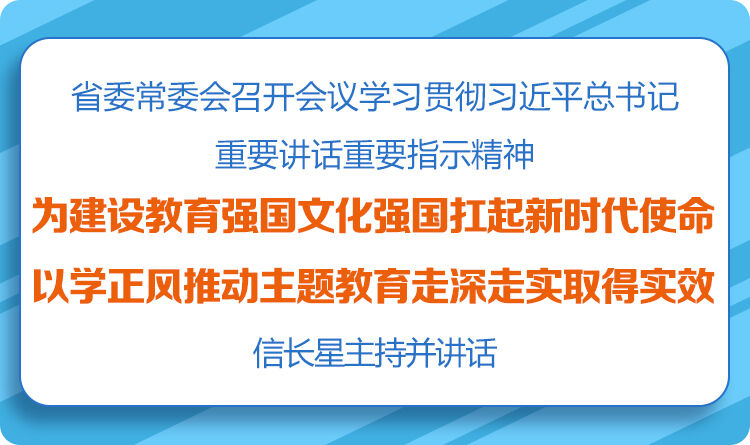 省委常委会召开会议学习贯彻习近平总书记

重要讲话重要指示精神

为建设教育强国文化强国扛起新时代使命

以学正风推动主题教育走深走实取得实效

信长星主持并讲话